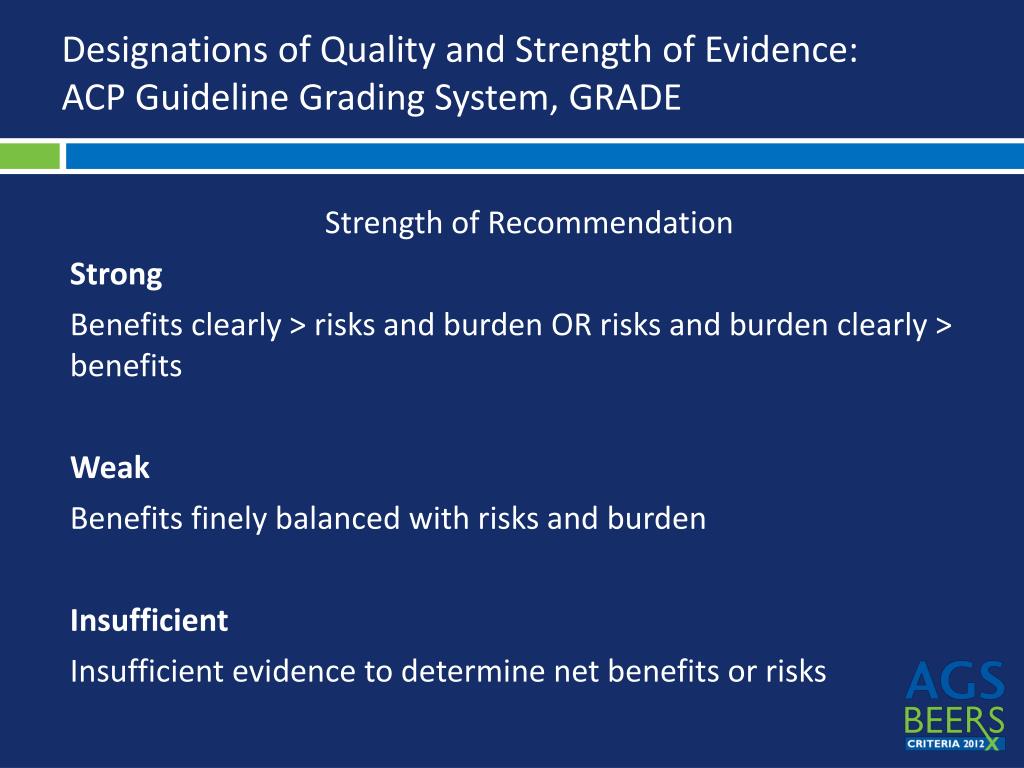 Designations of Quality and Strength of Evidence: ACP Guideline Grading System, GRADE

Strength of Recommendation

Strong

Benefits clearly > risks and burden OR risks and burden clearly > benefits

Weak

Benefits finely balanced with risks and burden

Insufficient

Insufficient evidence to determine net benefits or risks

AGS
BEERS
CRITERIA 2012